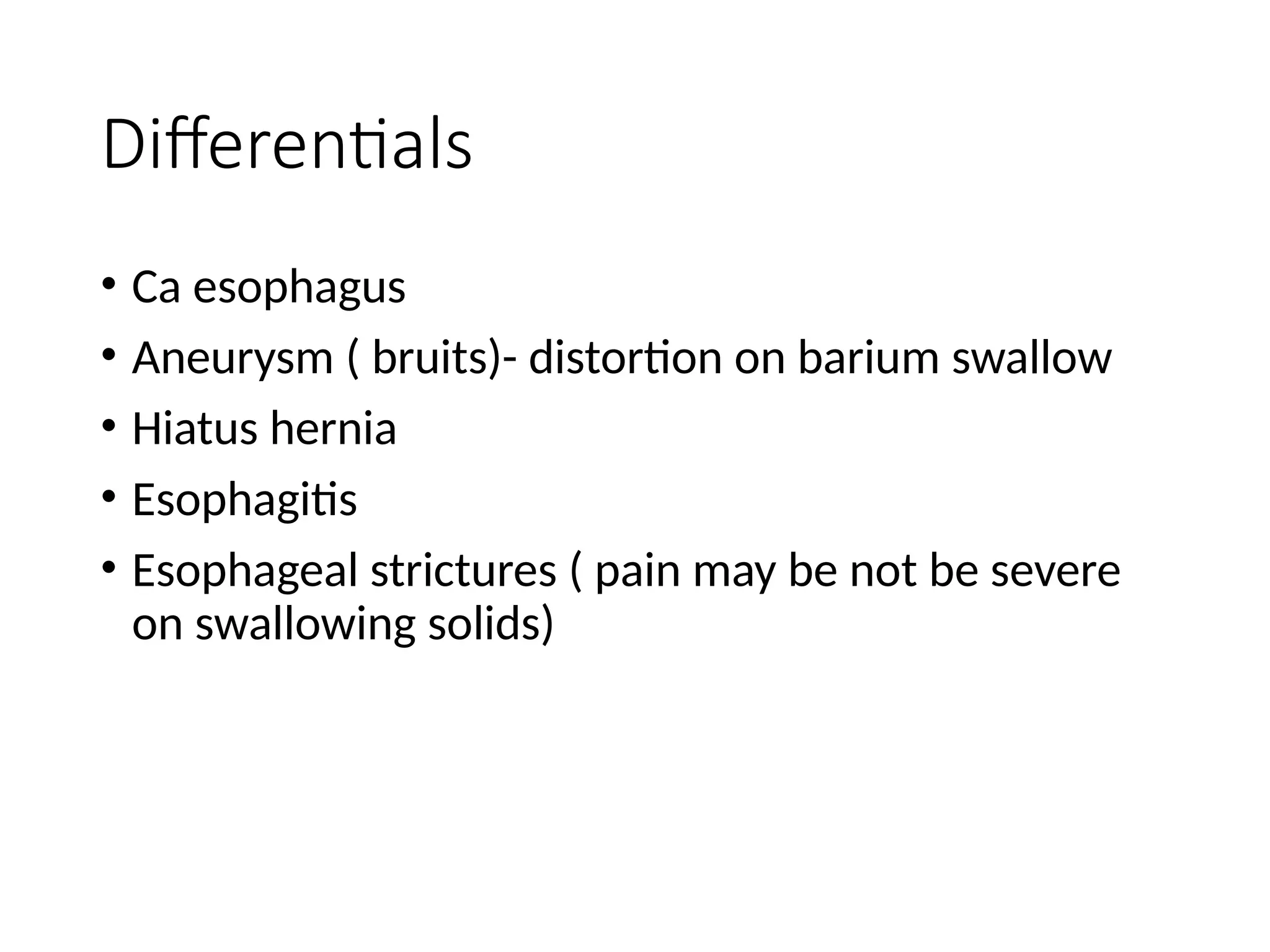 Differentials

• Ca esophagus
• Aneurysm ( bruits)- distortion on barium swallow
• Hiatus hernia
• Esophagitis
• Esophageal strictures ( pain may be not be severe on swallowing solids)